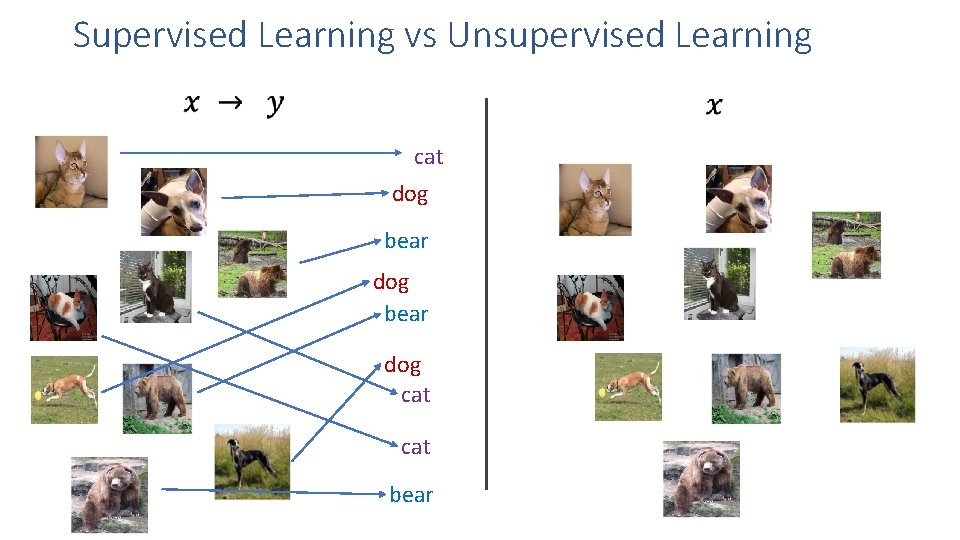 Supervised Learning vs Unsupervised Learning

$x \rightarrow y$

cat
dog
bear
dog
bear
dog
cat
cat
bear

$x$